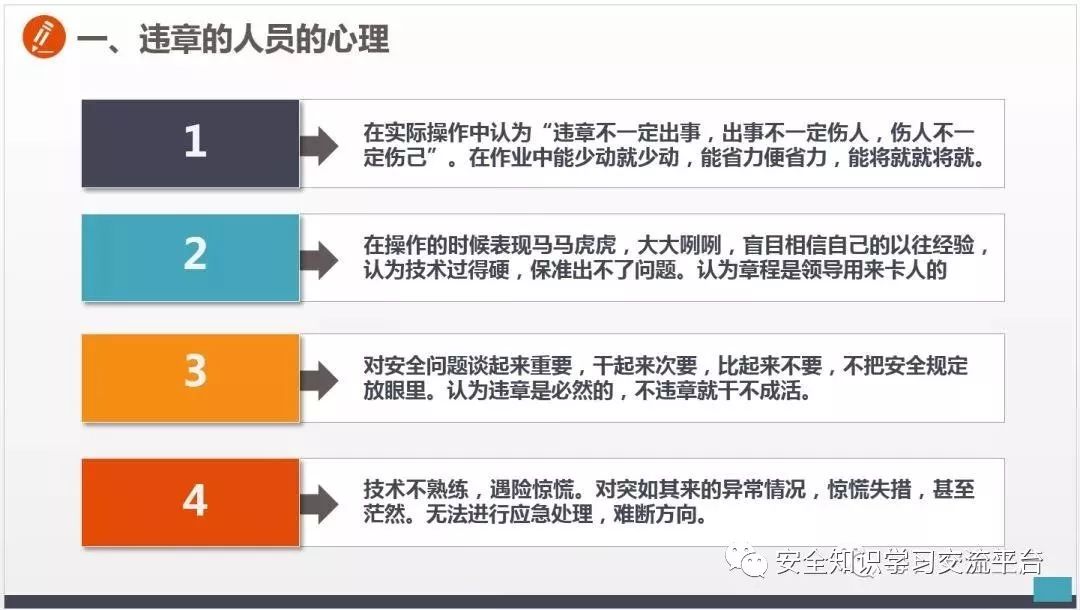 一、违章的人员的心理

1

在实际操作中认为“违章不一定出事，出事不一定伤人，伤人不一定伤己”。在作业中能少动就少动，能省力便省力，能将就就将就。

2

在操作的时候表现马马虎虎，大大咧咧，盲目相信自己的以往经验，认为技术过得硬，保准出不了问题。认为章程是领导用来卡人的

3

对安全问题谈起来重要，干起来次要，比起来不要，不把安全规定放眼里。认为违章是必然的，不违章就干不成活。

4

技术不熟练，遇险惊慌。对突如其来的异常情况，惊慌失措，甚至茫然。无法进行应急处理，难断方向。

安全知识学习交流平台